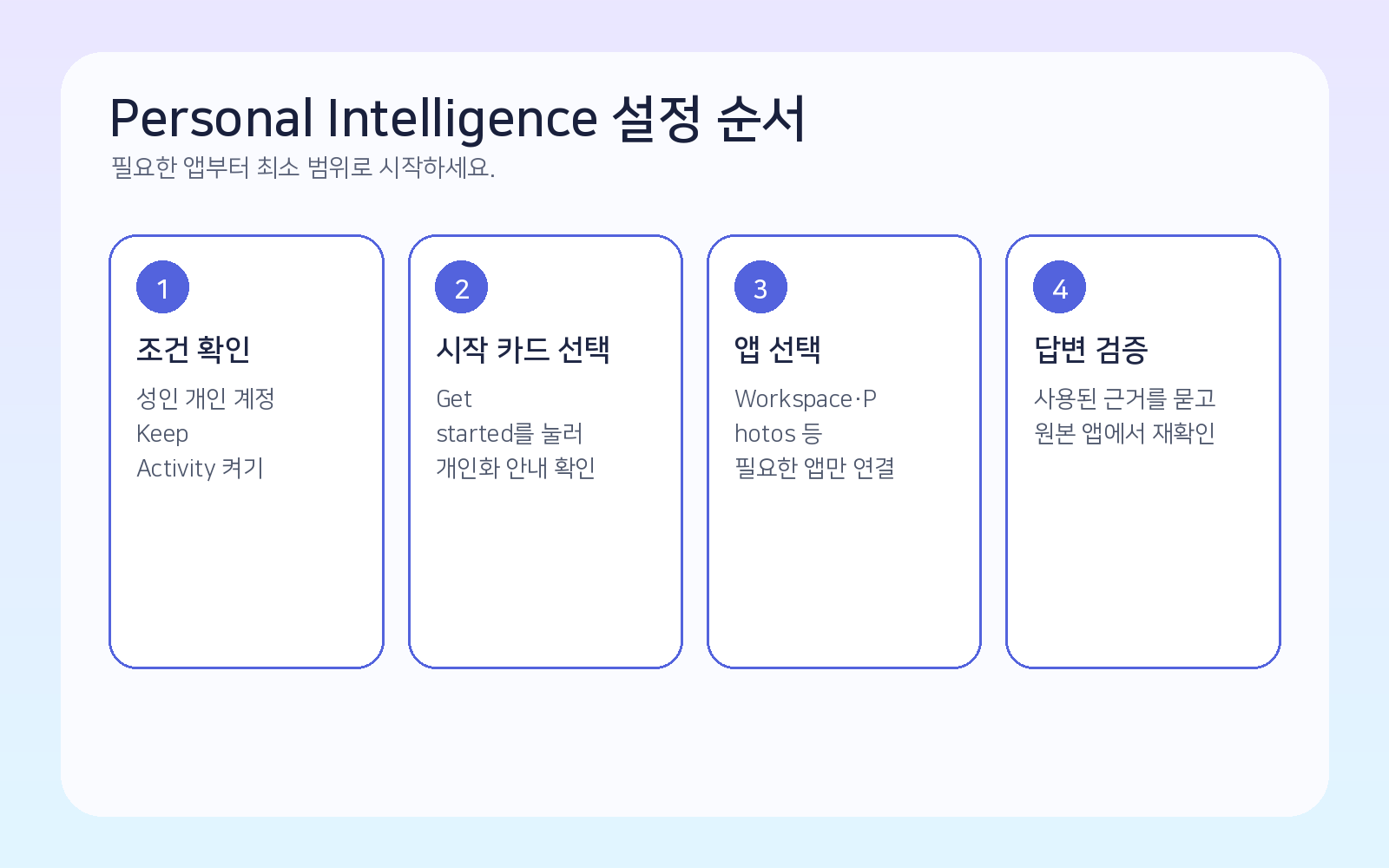 Personal Intelligence 설정 순서
필요한 앱부터 최소 범위로 시작하세요.

1
조건 확인
성인 개인 계정 Keep Activity 켜기

2
시작 카드 선택
Get started를 눌러 개인화 안내 확인

3
앱 선택
Workspace·Photos 등 필요한 앱만 연결

4
답변 검증
사용된 근거를 묻고 원본 앱에서 재확인